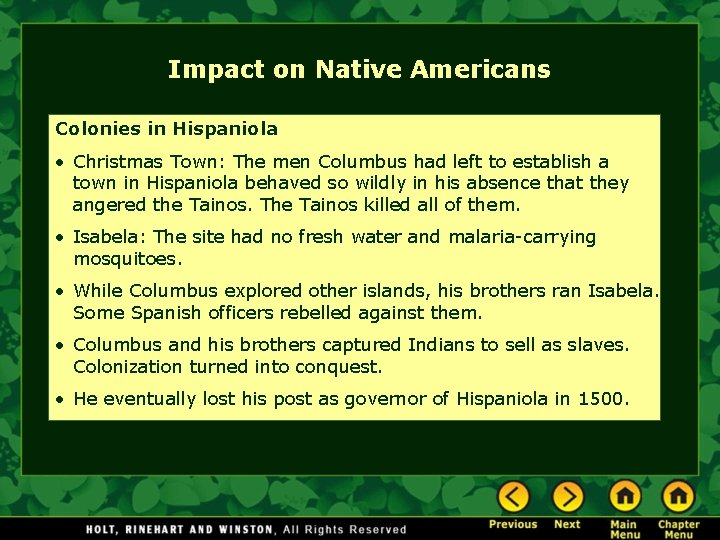 Impact on Native Americans

Colonies in Hispaniola

• Christmas Town: The men Columbus had left to establish a town in Hispaniola behaved so wildly in his absence that they angered the Tainos. The Tainos killed all of them.

• Isabela: The site had no fresh water and malaria-carrying mosquitoes.

• While Columbus explored other islands, his brothers ran Isabela. Some Spanish officers rebelled against them.

• Columbus and his brothers captured Indians to sell as slaves. Colonization turned into conquest.

• He eventually lost his post as governor of Hispaniola in 1500.

HOLT, RINEHART AND WINSTON, All Rights Reserved

Previous Next Main Menu Chapter Menu